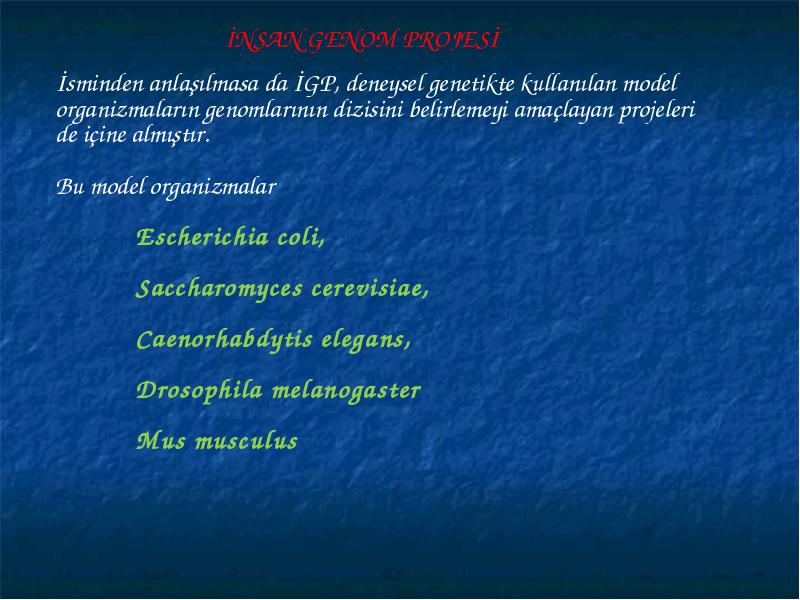 İNSAN GENOM PROJESİ

İsminden anlaşılmasa da İGP, deneysel genetikte kullanılan model organizmaların genomlarının dizisini belirlemeyi amaçlayan projeleri de içine almıştır.

Bu model organizmalar

Escherichia coli,

Saccharomyces cerevisiae,

Caenorhabdytis elegans,

Drosophila melanogaster

Mus musculus